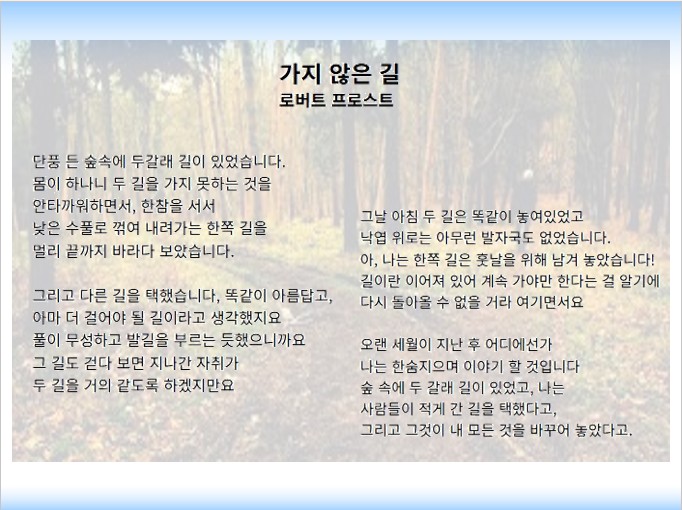 가지 않은 길
로버트 프로스트

단풍 든 숲속에 두갈래 길이 있었습니다.
몸이 하나니 두 길을 가지 못하는 것을
안타까워하면서, 한참을 서서
낮은 수풀로 꺾여 내려가는 한쪽 길을
멀리 끝까지 바라다 보았습니다.

그리고 다른 길을 택했습니다, 똑같이 아름답고,
아마 더 걸어야 될 길이라고 생각했지요
풀이 무성하고 발길을 부르는 듯했으니까요
그 길도 걷다 보면 지나간 자취가
두 길을 거의 같도록 하겠지만요

그날 아침 두 길은 똑같이 놓여있었고
낙엽 위로는 아무런 발자국도 없었습니다.
아, 나는 한쪽 길은 훗날을 위해 남겨 놓았습니다!
길이란 이어져 있어 계속 가야만 한다는 걸 알기에
다시 돌아올 수 없을 거라 여기면서요

오랜 세월이 지난 후 어디에선가
나는 한숨지으며 이야기 할 것입니다
숲 속에 두 갈래 길이 있었고, 나는
사람들이 적게 간 길을 택했다고,
그리고 그것이 내 모든 것을 바꾸어 놓았다고.